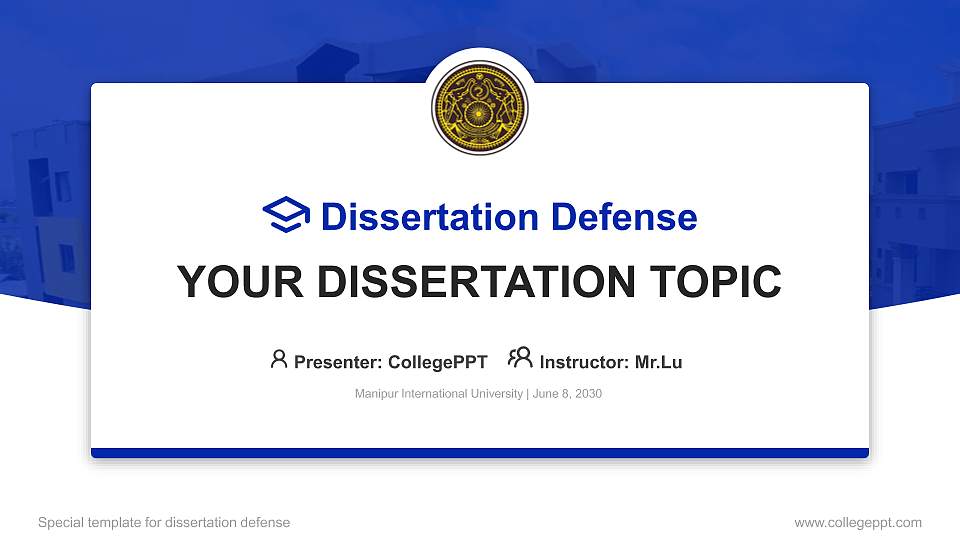 Dissertation Defense

YOUR DISSERTATION TOPIC

Presenter: CollegePPT Instructor: Mr.Lu

Manipur International University | June 8, 2030

Special template for dissertation defense

www.collegeppt.com